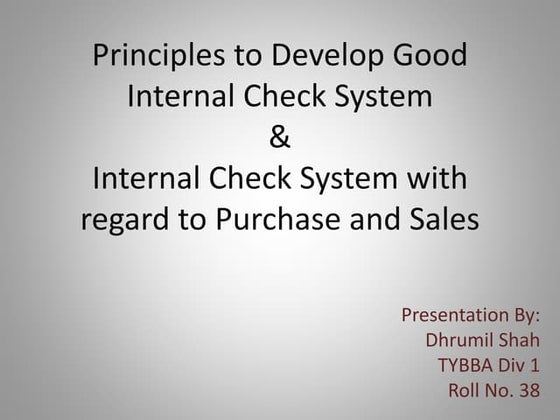 Principles to Develop Good Internal Check System
&
Internal Check System with regard to Purchase and Sales

Presentation By:
Dhrumil Shah
TYBBA Div 1
Roll No. 38